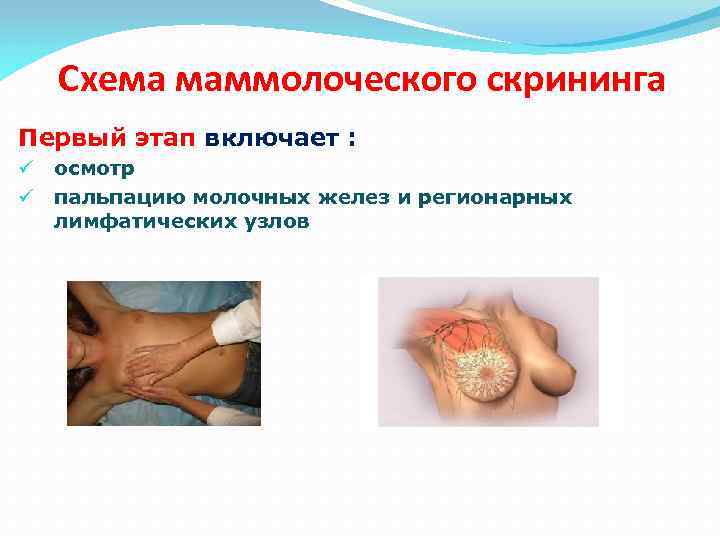 Схема маммолоческого скрининга

Первый этап включает :

✓ осмотр

✓ пальпацию молочных желез и регионарных лимфатических узлов